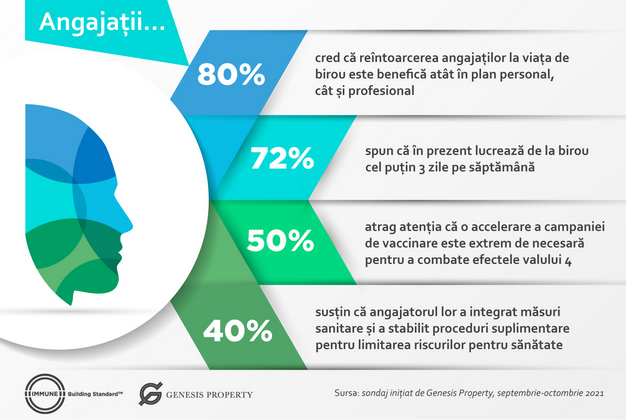 Angajații...

80%

cred că reîntoarcerea angajaților la viața de birou este benefică atât în plan personal, cât și profesional

72%

spun că în prezent lucrează de la birou cel puțin 3 zile pe săptămână

50%

atrag atenția că o accelerare a campaniei de vaccinare este extrem de necesară pentru a combate efectele valului 4

40%

susțin că angajatorul lor a integrat măsuri sanitare și a stabilit proceduri suplimentare pentru limitarea riscurilor pentru sănătate

IMMUNE Building Standard™

GENESIS PROPERTY

Sursa: sondaj inițiat de Genesis Property, septembrie-octombrie 2021